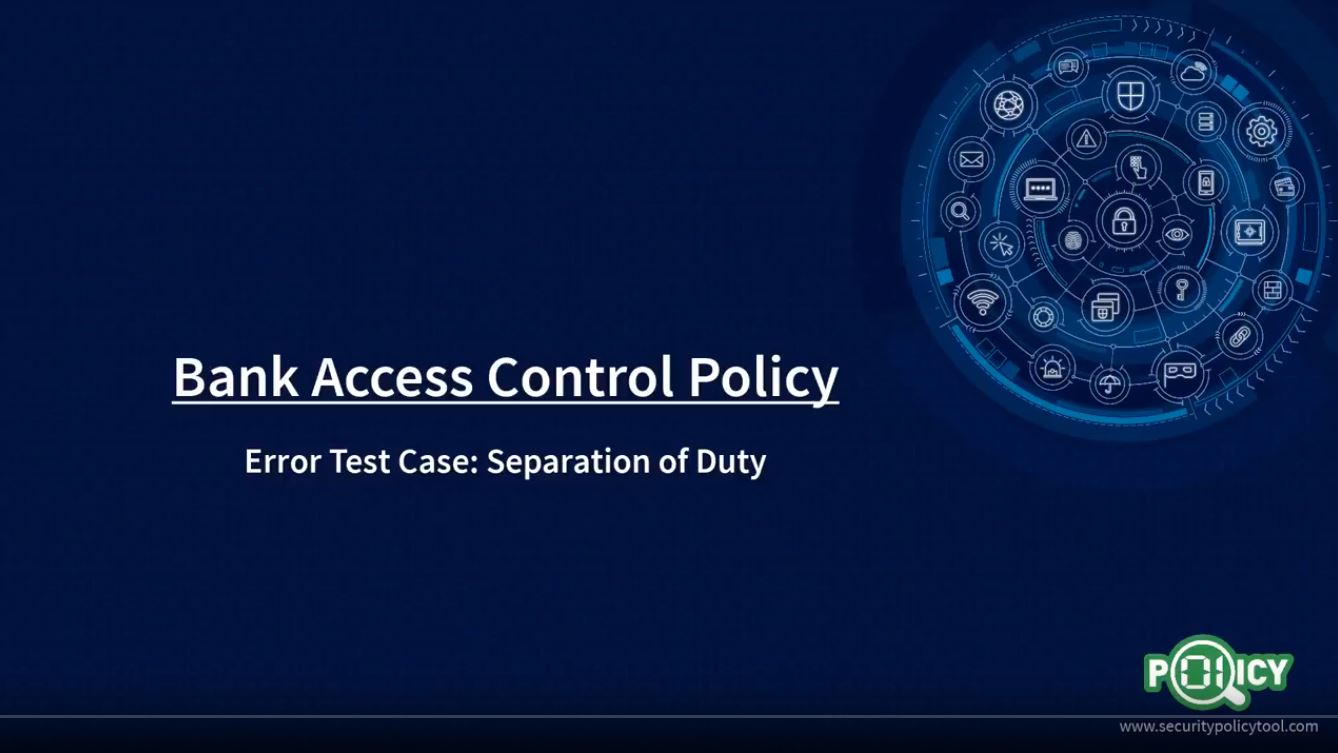 Bank Access Control Policy

Error Test Case: Separation of Duty

POLICY

www.securitypolicytool.com